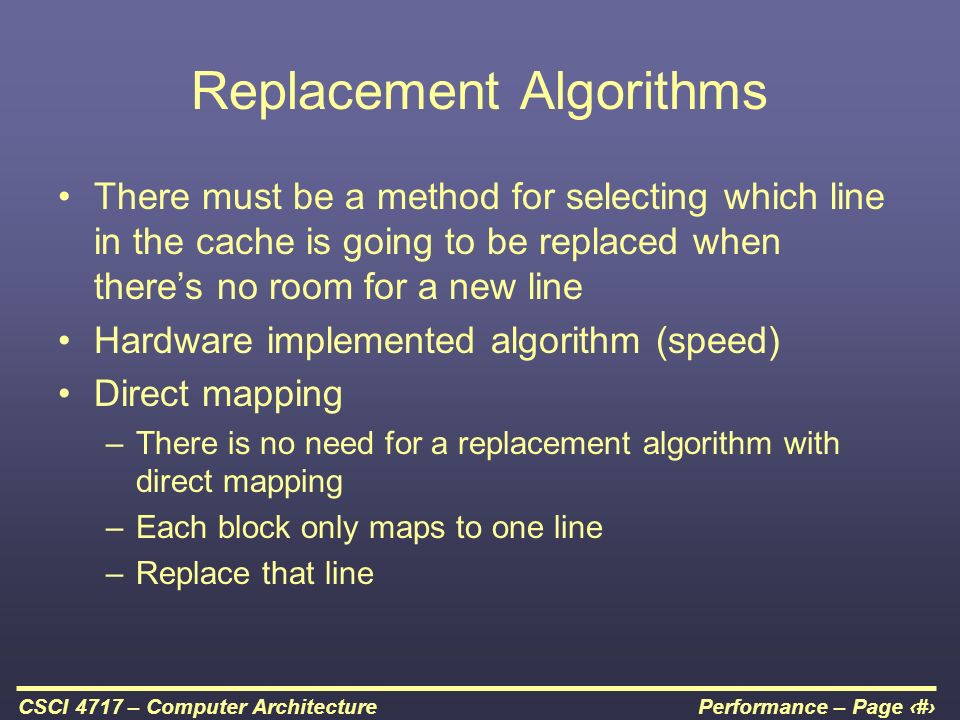 Replacement Algorithms

• There must be a method for selecting which line in the cache is going to be replaced when there's no room for a new line

• Hardware implemented algorithm (speed)

• Direct mapping

– There is no need for a replacement algorithm with direct mapping

– Each block only maps to one line

– Replace that line

CSCI 4717 – Computer Architecture

Performance – Page ‹#›